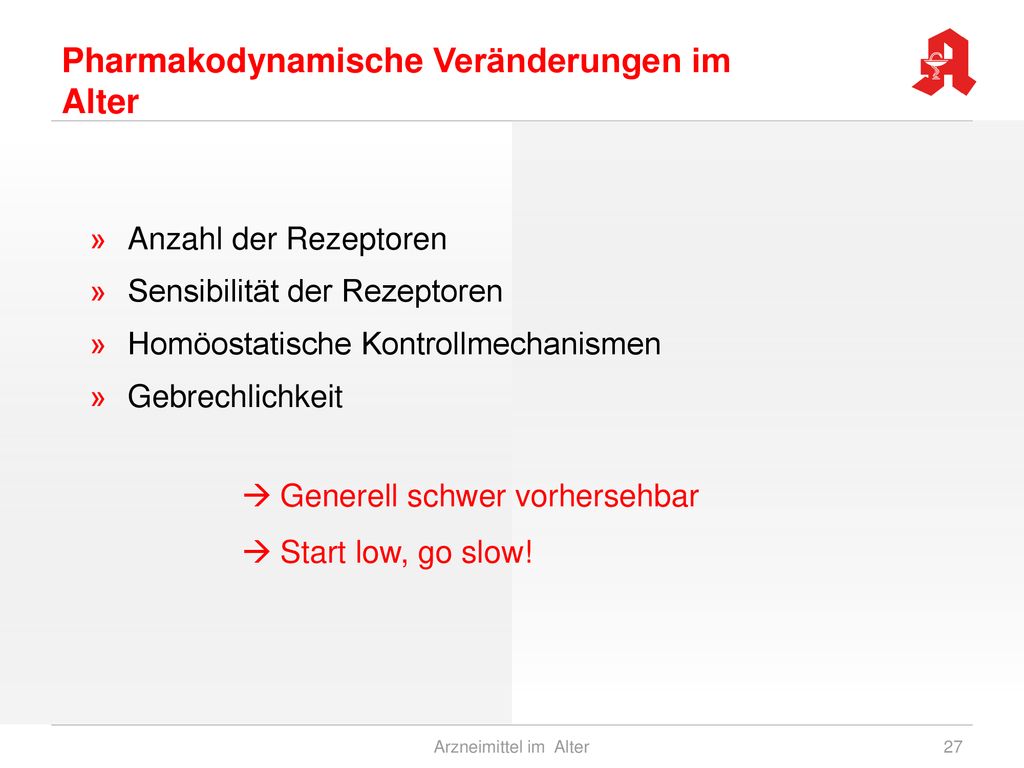 Pharmakodynamische Veränderungen im Alter

» Anzahl der Rezeptoren
» Sensibilität der Rezeptoren
» Homöostatische Kontrollmechanismen
» Gebrechlichkeit

→ Generell schwer vorhersehbar
→ Start low, go slow!

Arzneimittel im Alter
27